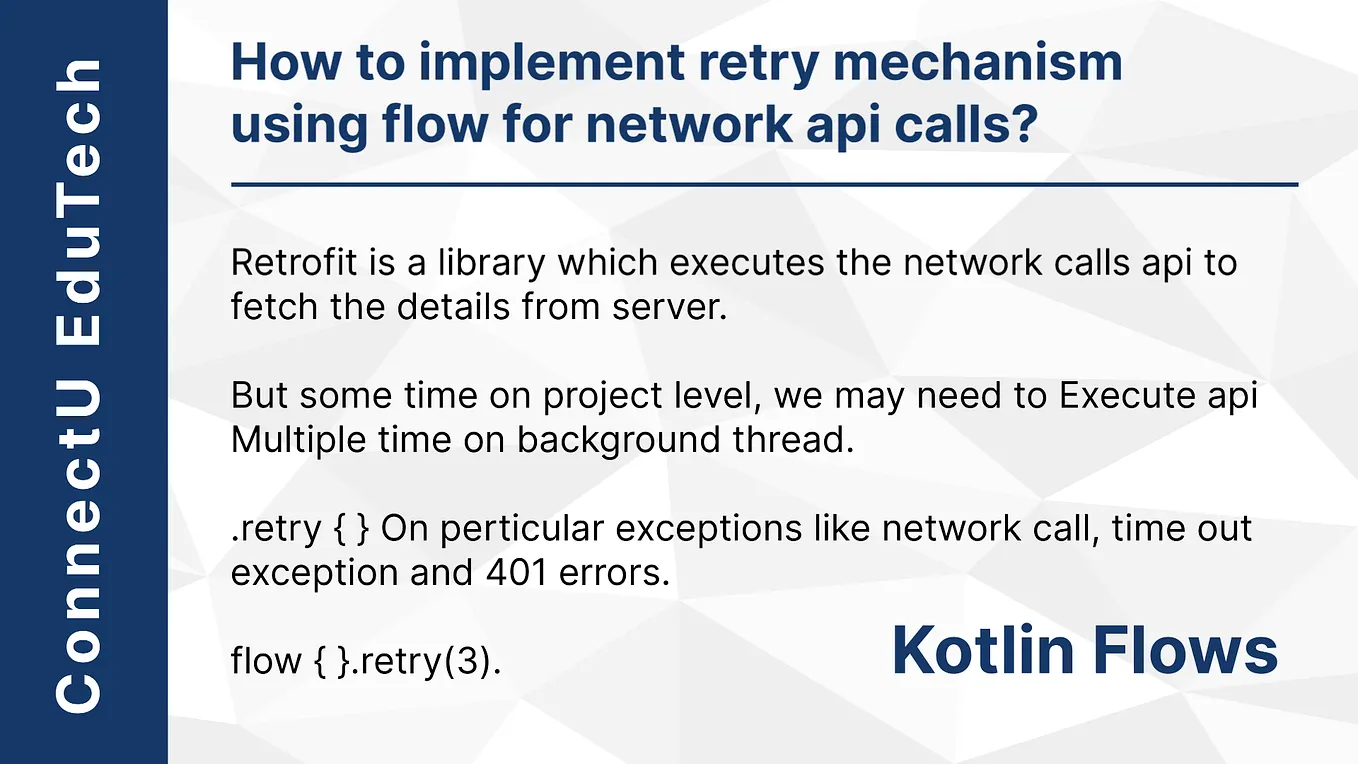 ConnectU EduTech

How to implement retry mechanism using flow for network api calls?

Retrofit is a library which executes the network calls api to fetch the details from server.

But some time on project level, we may need to Execute api Multiple time on background thread.

.retry { } On perticular exceptions like network call, time out exception and 401 errors.

flow { }.retry(3).

Kotlin Flows